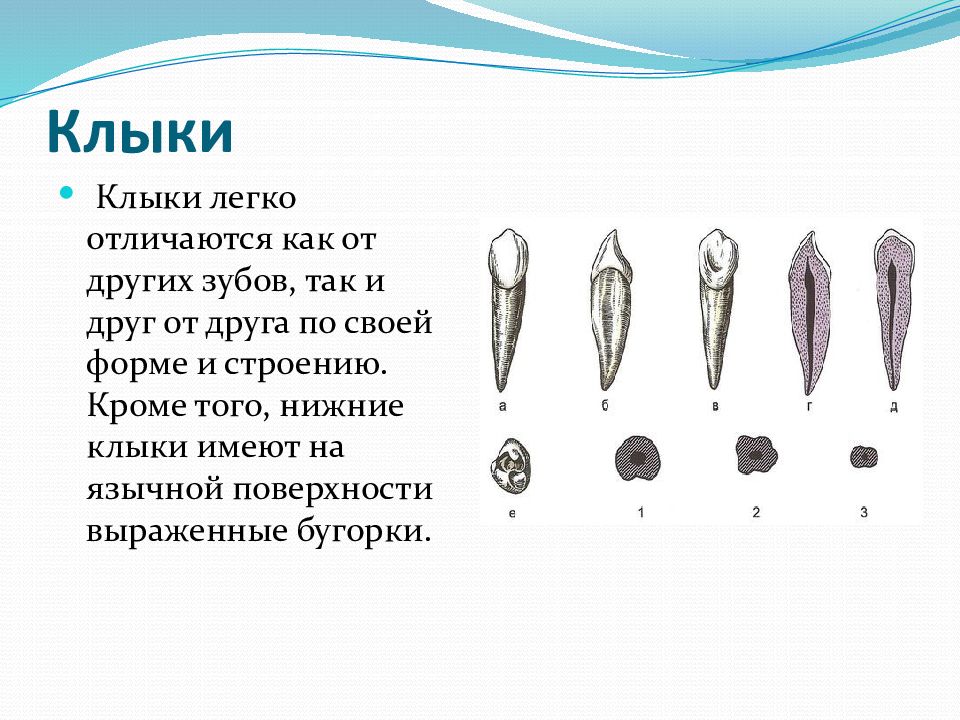 Клыки

Клыки легко отличаются как от других зубов, так и друг от друга по своей форме и строению. Кроме того, нижние клыки имеют на язычной поверхности выраженные бугорки.

а б в г д

е 1 2 3